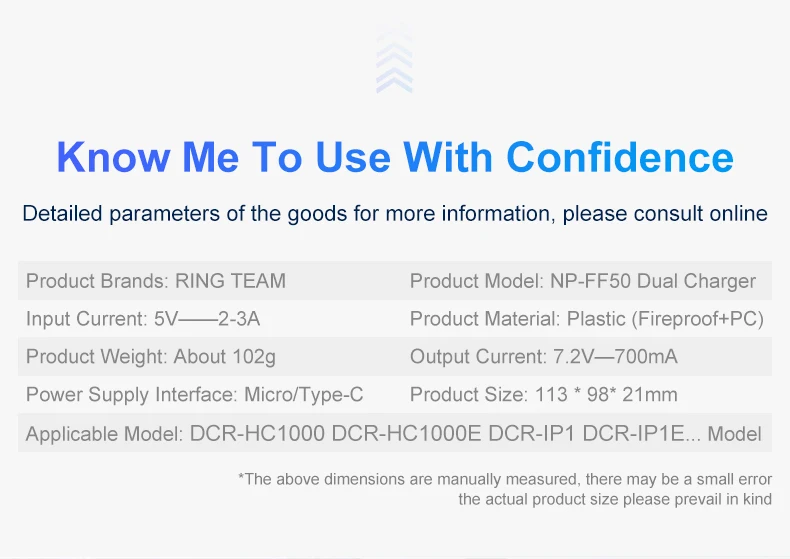 Know Me To Use With Confidence

Detailed parameters of the goods for more information, please consult online

| Product Brands: RING TEAM | Product Model: NP-FF50 Dual Charger |
|---|---|
| Input Current: 5V——2-3A | Product Material: Plastic (Fireproof+PC) |
| Product Weight: About 102g | Output Current: 7.2V—700mA |
| Power Supply Interface: Micro/Type-C | Product Size: 113 * 98* 21mm |
| Applicable Model: DCR-HC1000 DCR-HC1000E DCR-IP1 DCR-IP1E... Model | |

*The above dimensions are manually measured, there may be a small error the actual product size please prevail in kind